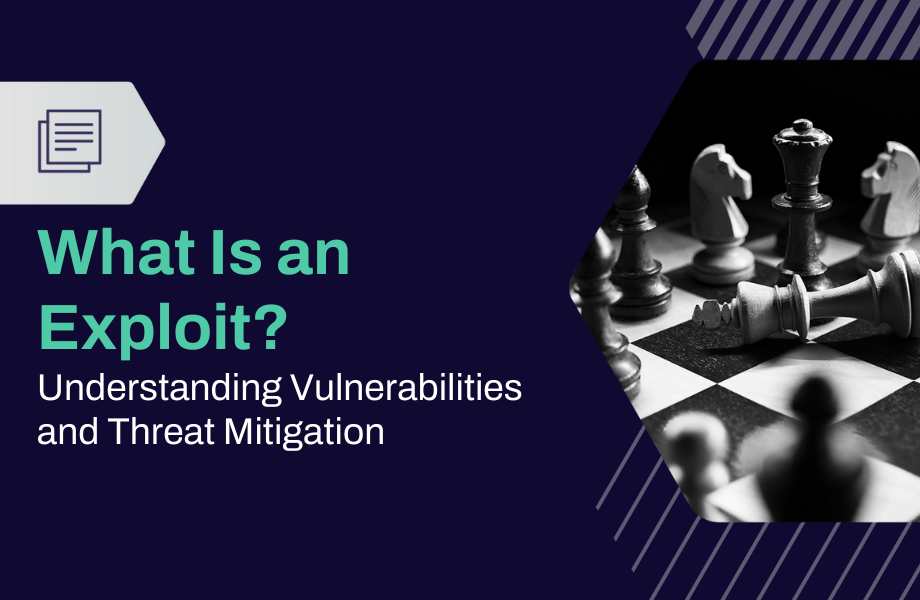 What Is an Exploit?

Understanding Vulnerabilities and Threat Mitigation